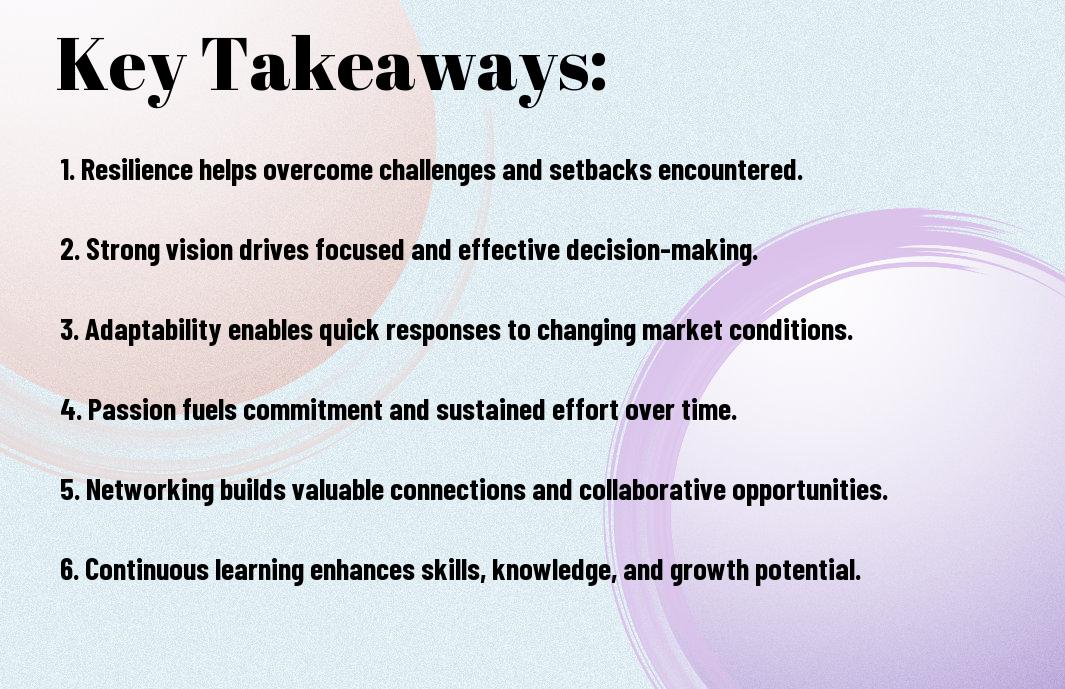 Key Takeaways:

1. Resilience helps overcome challenges and setbacks encountered.

2. Strong vision drives focused and effective decision-making.

3. Adaptability enables quick responses to changing market conditions.

4. Passion fuels commitment and sustained effort over time.

5. Networking builds valuable connections and collaborative opportunities.

6. Continuous learning enhances skills, knowledge, and growth potential.